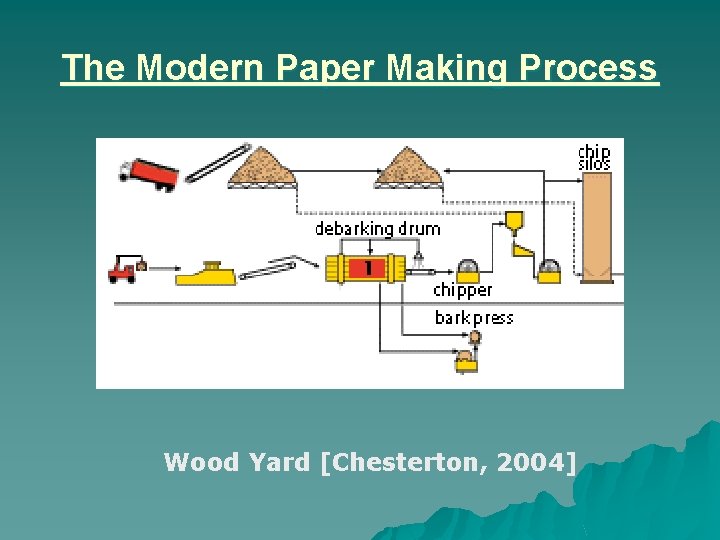 The Modern Paper Making Process

chip silos

debarking drum

1

chipper

bark press

Wood Yard [Chesterton, 2004]